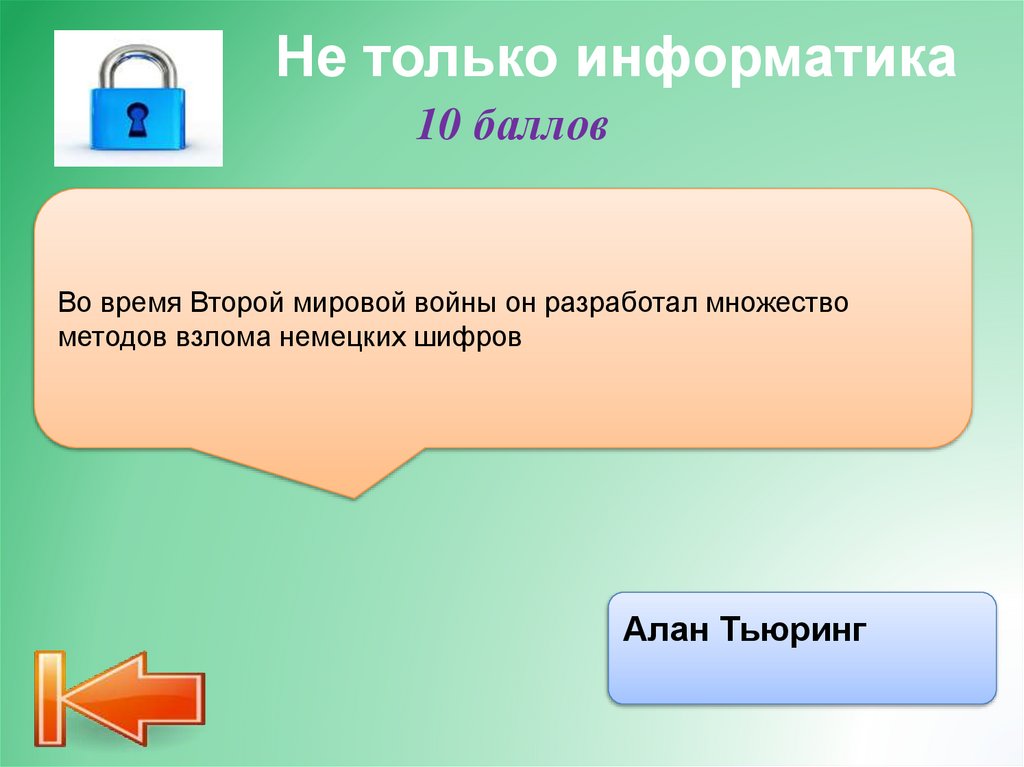 Не только информатика

10 баллов

Во время Второй мировой войны он разработал множество методов взлома немецких шифров

Алан Тьюринг